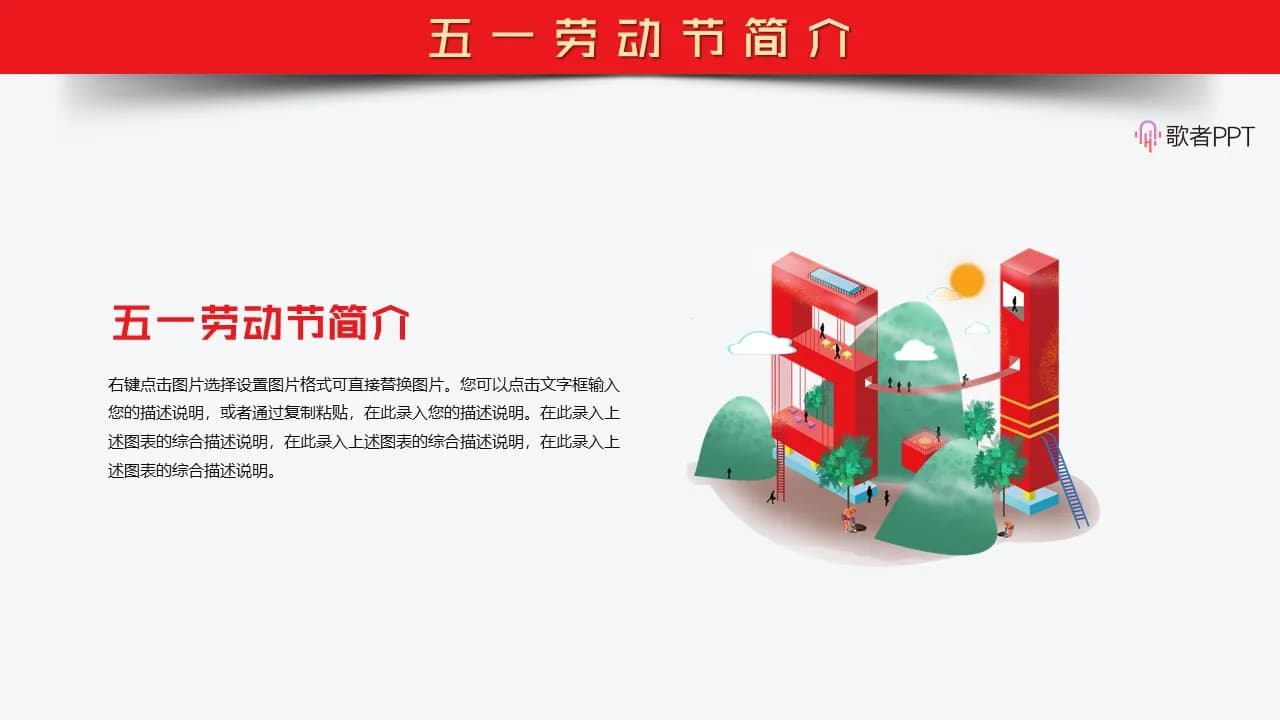 五一劳动节简介

歌者PPT

五一劳动节简介

右键点击图片选择设置图片格式可直接替换图片。您可以点击文字框输入您的描述说明，或者通过复制粘贴，在此录入您的描述说明。在此录入上述图表的综合描述说明，在此录入上述图表的综合描述说明，在此录入上述图表的综合描述说明。